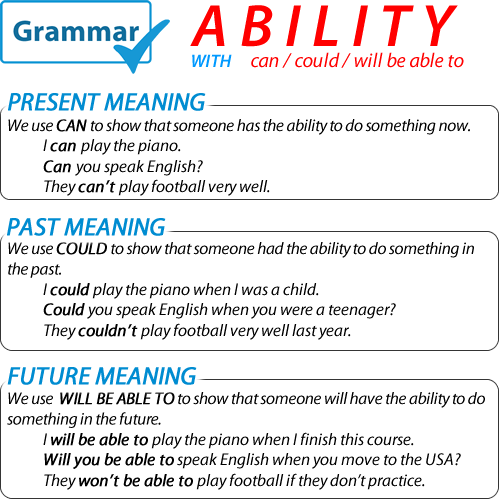 Grammar

ABILITY
WITH can / could / will be able to

PRESENT MEANING
We use CAN to show that someone has the ability to do something now.
I can play the piano.
Can you speak English?
They can't play football very well.

PAST MEANING
We use COULD to show that someone had the ability to do something in the past.
I could play the piano when I was a child.
Could you speak English when you were a teenager?
They couldn't play football very well last year.

FUTURE MEANING
We use WILL BE ABLE TO to show that someone will have the ability to do something in the future.
I will be able to play the piano when I finish this course.
Will you be able to speak English when you move to the USA?
They won't be able to play football if they don't practice.